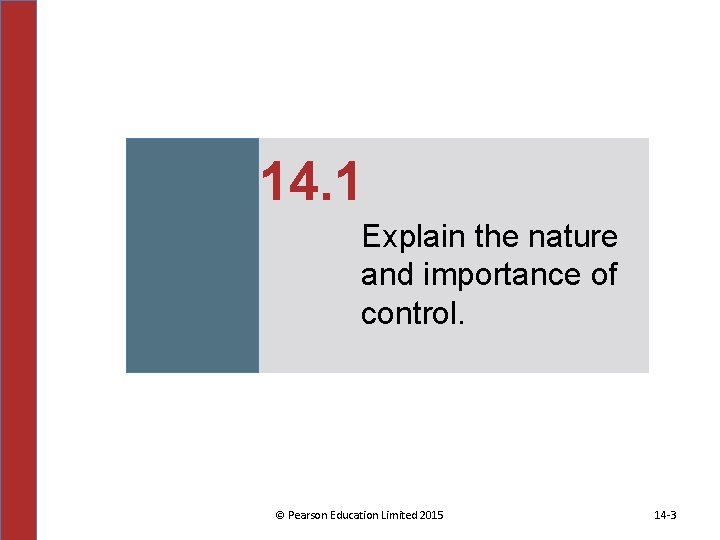 14.1

Explain the nature and importance of control.

© Pearson Education Limited 2015

14-3